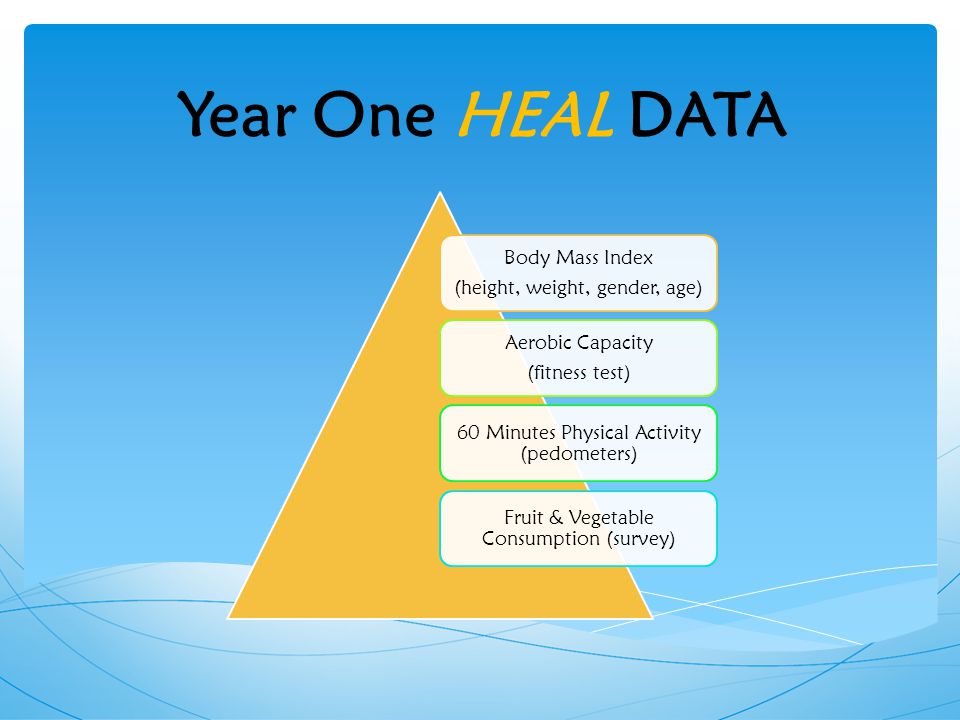 Year One HEAL DATA

Body Mass Index
(height, weight, gender, age)

Aerobic Capacity
(fitness test)

60 Minutes Physical Activity
(pedometers)

Fruit & Vegetable
Consumption (survey)